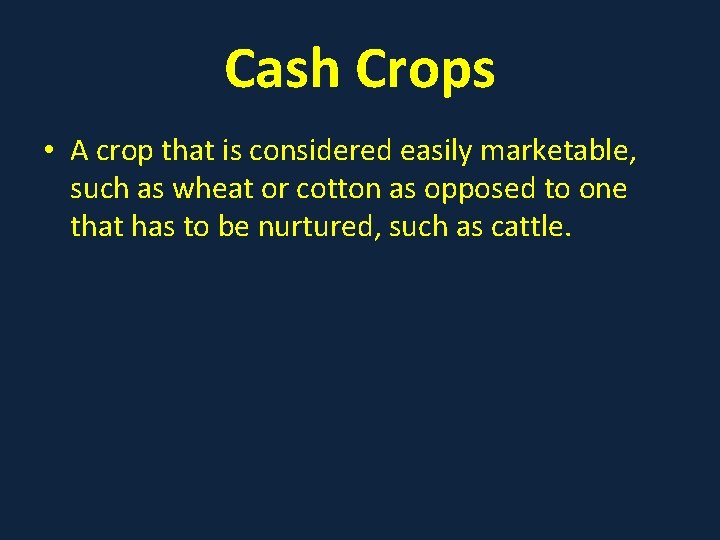 Cash Crops

• A crop that is considered easily marketable, such as wheat or cotton as opposed to one that has to be nurtured, such as cattle.